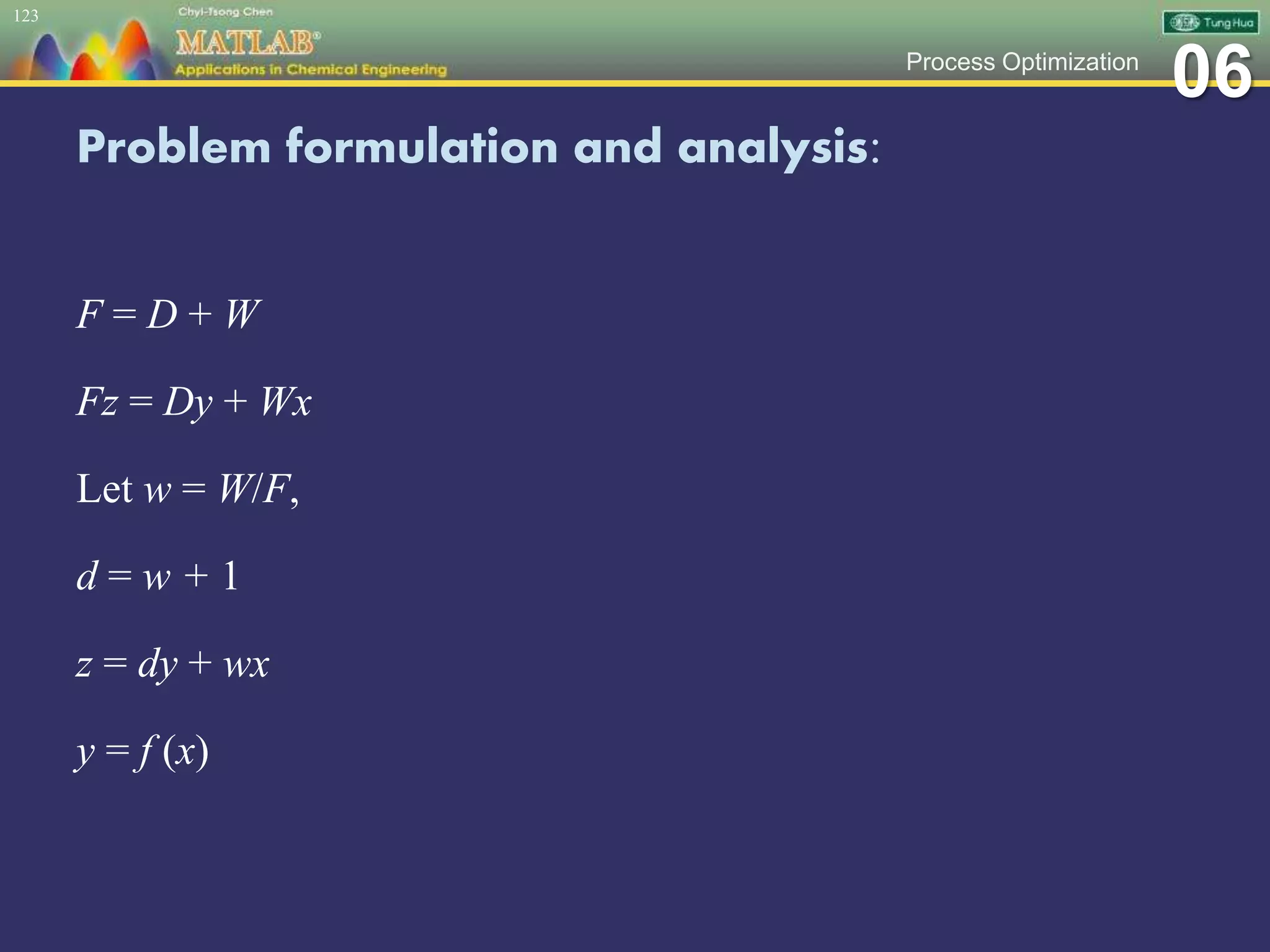 123

Chyi-Tsong Chen

MATLAB®

Applications in Chemical Engineering

Tung Hua

Process Optimization

06

Problem formulation and analysis:

$F = D + W$

$Fz = Dy + Wx$

Let $w = W/F$,

$d = w + 1$

$z = dy + wx$

$y = f(x)$